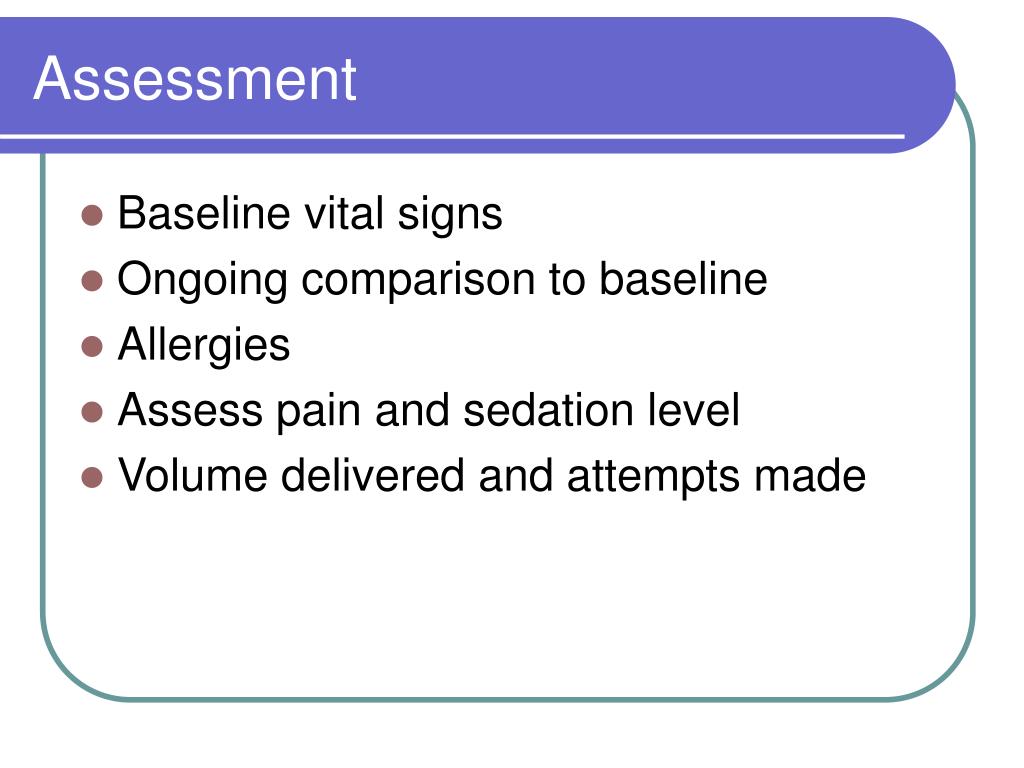 Assessment

- Baseline vital signs
- Ongoing comparison to baseline
- Allergies
- Assess pain and sedation level
- Volume delivered and attempts made